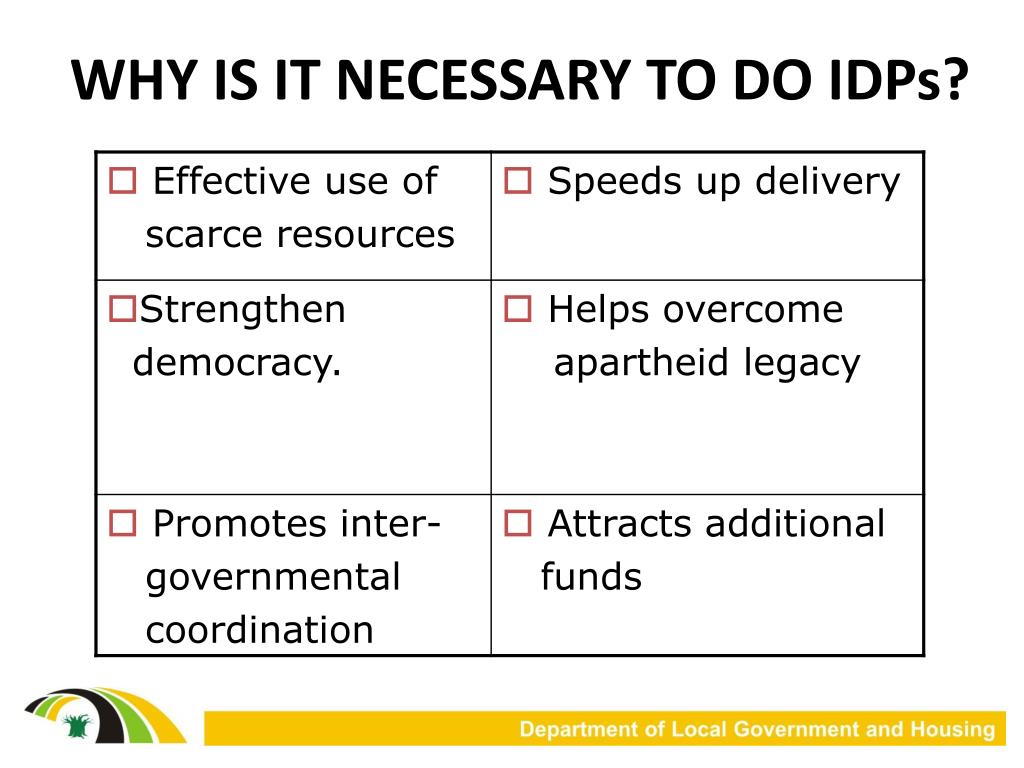 WHY IS IT NECESSARY TO DO IDPs?

| | |
|---|---|
| □ Effective use of scarce resources | □ Speeds up delivery |
| □Strengthen democracy. | □ Helps overcome apartheid legacy |
| □ Promotes inter-governmental coordination | □ Attracts additional funds |

Department of Local Government and Housing